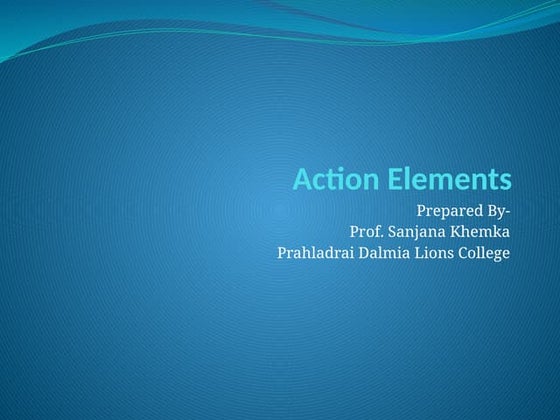 Action Elements

Prepared By-
Prof. Sanjana Khemka
Prahladrai Dalmia Lions College